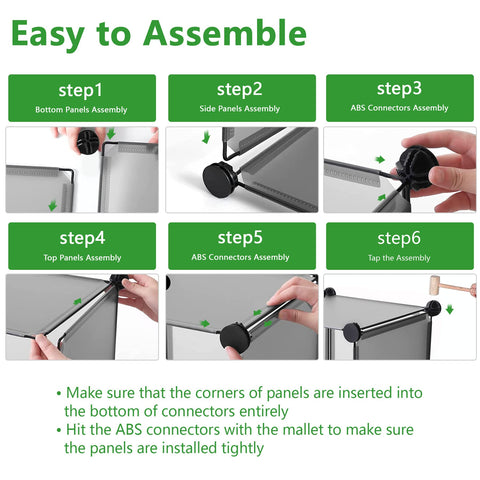 Easy to Assemble

step1
Bottom Panels Assembly

step2
Side Panels Assembly

step3
ABS Connectors Assembly

step4
Top Panels Assembly

step5
ABS Connectors Assembly

step6
Tap the Assembly

• Make sure that the corners of panels are inserted into the bottom of connectors entirely
• Hit the ABS connectors with the mallet to make sure the panels are installed tightly